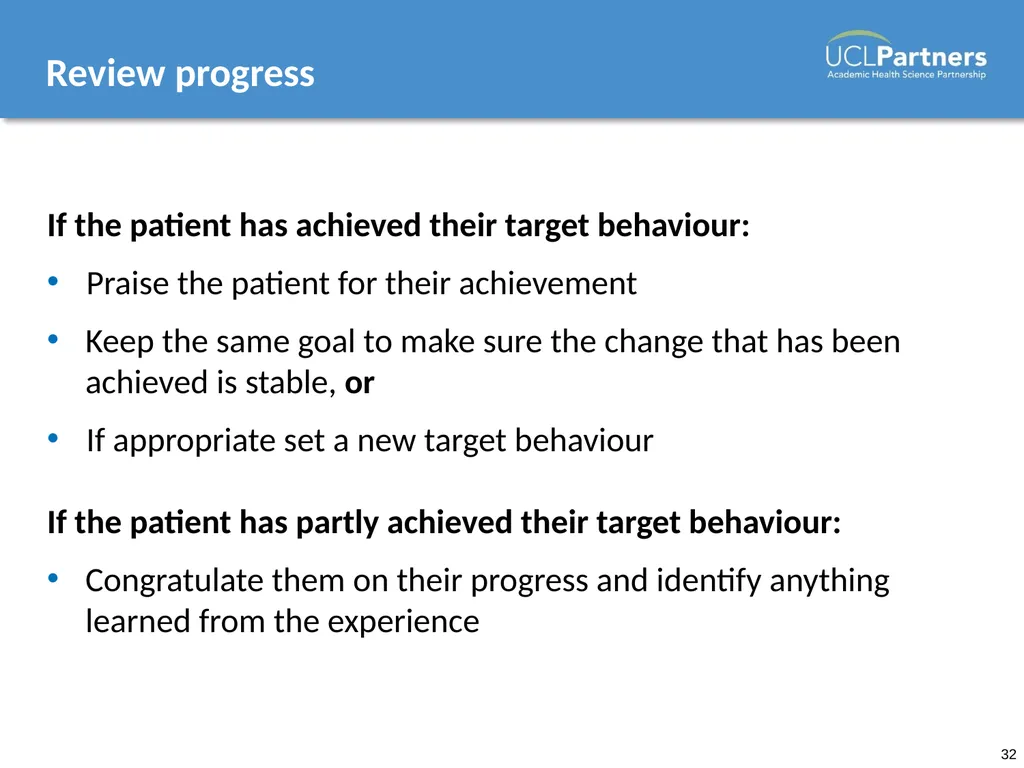 Review progress

UCLPartners
Academic Health Science Partnership

If the patient has achieved their target behaviour:

• Praise the patient for their achievement

• Keep the same goal to make sure the change that has been achieved is stable, or

• If appropriate set a new target behaviour

If the patient has partly achieved their target behaviour:

• Congratulate them on their progress and identify anything learned from the experience

32